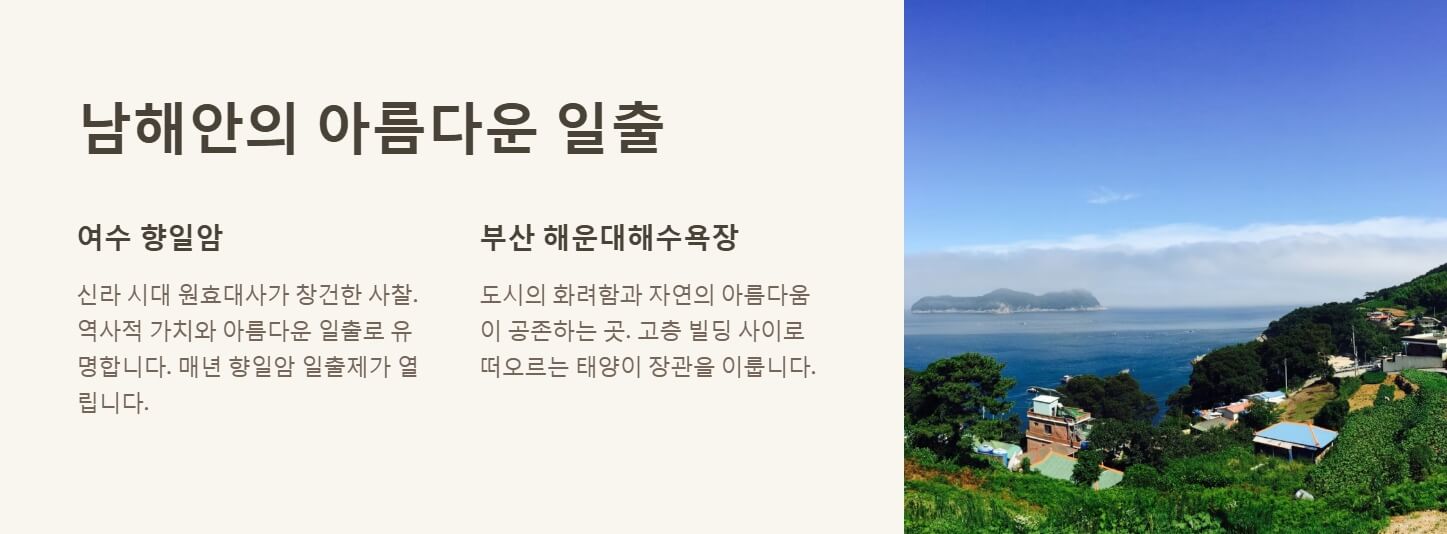 남해안의 아름다운 일출

여수 향일암

신라 시대 원효대사가 창건한 사찰. 역사적 가치와 아름다운 일출로 유명합니다. 매년 향일암 일출제가 열립니다.

부산 해운대해수욕장

도시의 화려함과 자연의 아름다움이 공존하는 곳. 고층 빌딩 사이로 떠오르는 태양이 장관을 이룹니다.